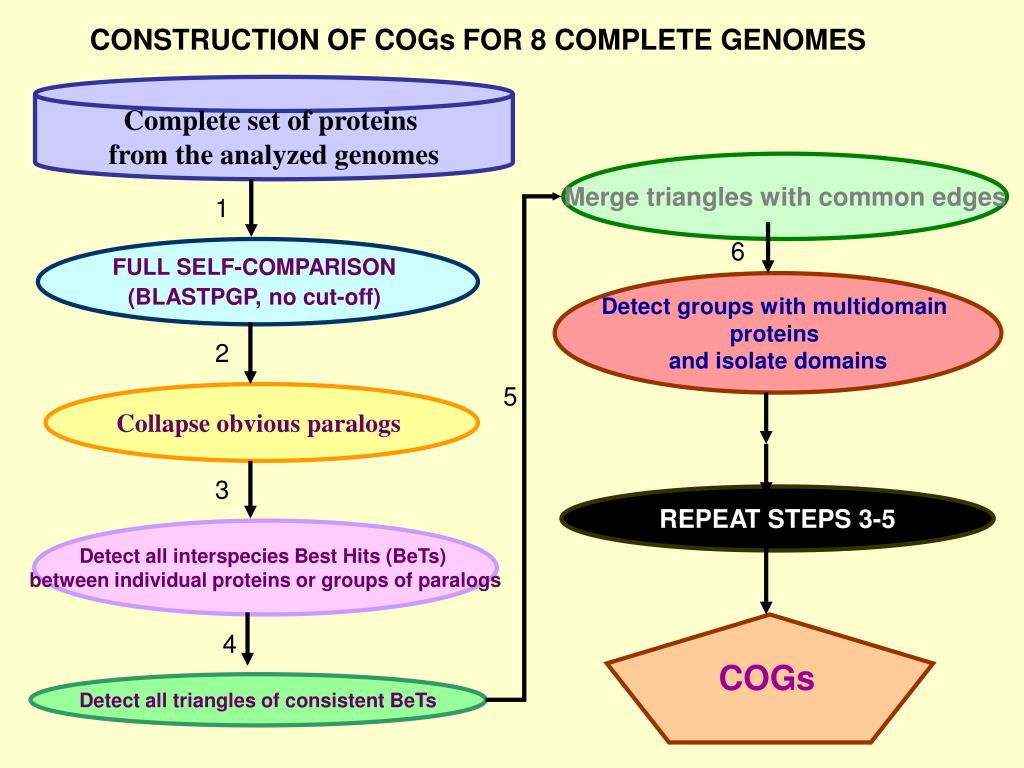 CONSTRUCTION OF COGs FOR 8 COMPLETE GENOMES

Complete set of proteins from the analyzed genomes

1

FULL SELF-COMPARISON (BLASTPGP, no cut-off)

2

Collapse obvious paralogs

3

Detect all interspecies Best Hits (BeTs) between individual proteins or groups of paralogs

4

Detect all triangles of consistent BeTs

5

Merge triangles with common edges

6

Detect groups with multidomain proteins and isolate domains

REPEAT STEPS 3-5

COGs